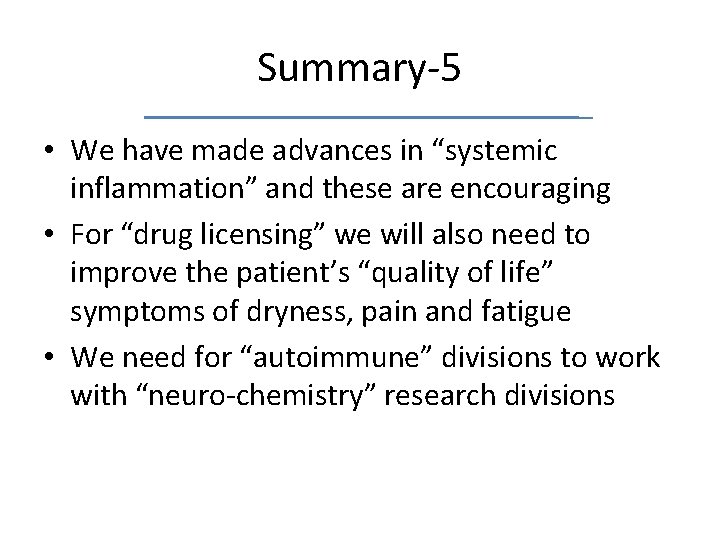 Summary-5

• We have made advances in “systemic inflammation” and these are encouraging
• For “drug licensing” we will also need to improve the patient’s “quality of life” symptoms of dryness, pain and fatigue
• We need for “autoimmune” divisions to work with “neuro-chemistry” research divisions